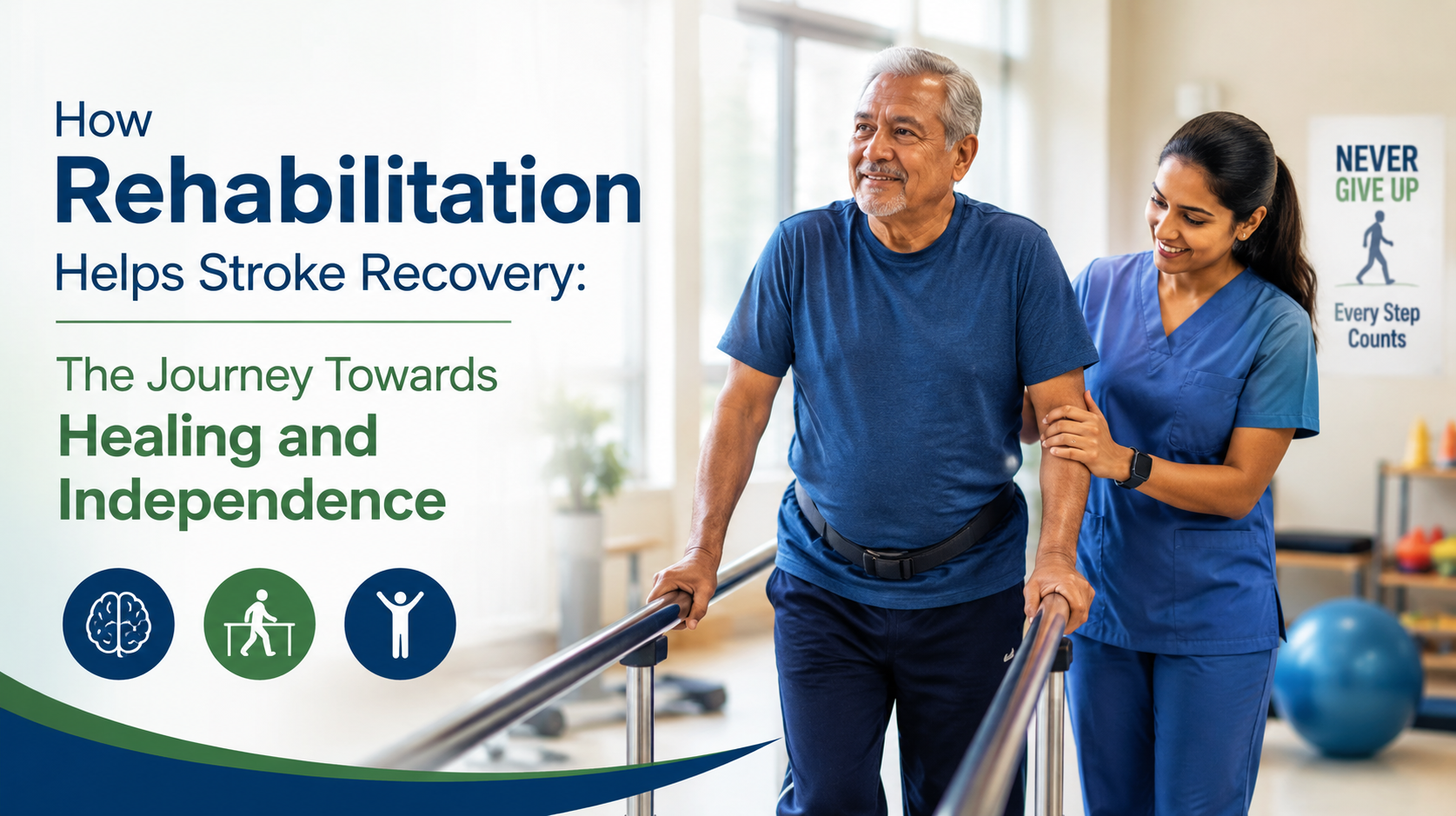 How
Rehabilitation
Helps Stroke Recovery:

The Journey Towards
Healing and Independence

NEVER
GIVE UP

Every Step
Counts